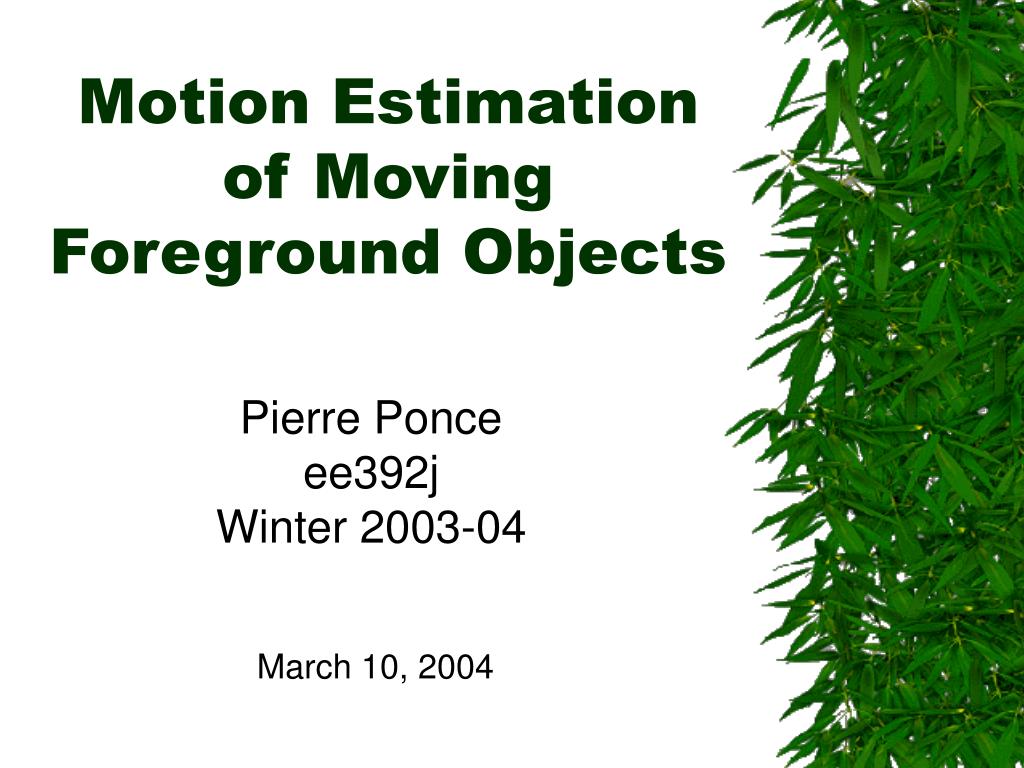 Motion Estimation of Moving Foreground Objects

Pierre Ponce
ee392j
Winter 2003-04

March 10, 2004